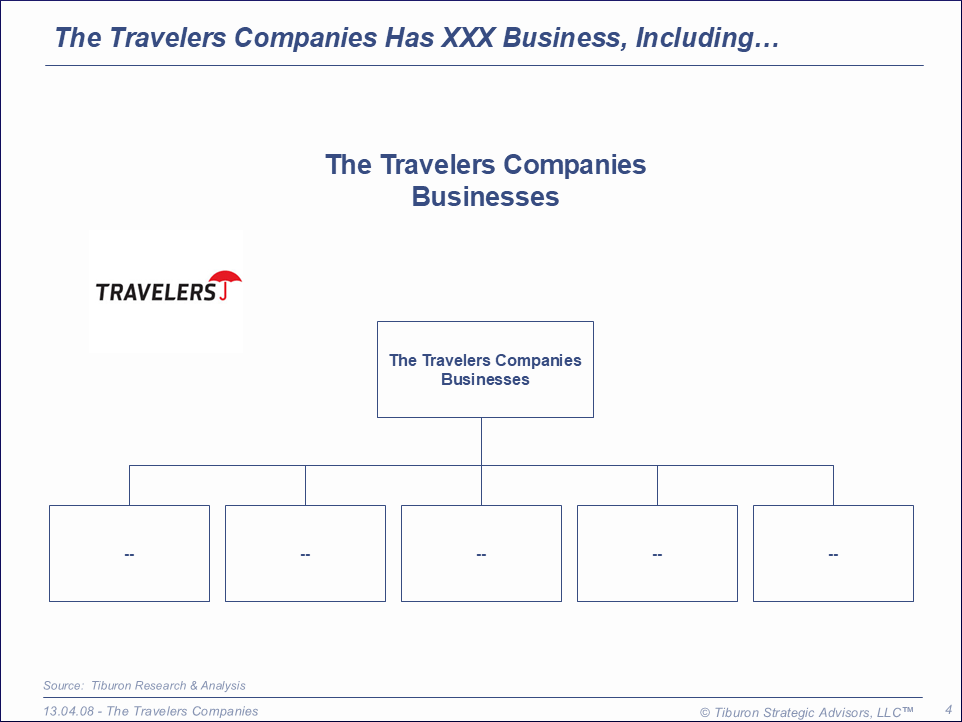 The Travelers Companies Has XXX Business, Including…

The Travelers Companies
Businesses

TRAVELERS

The Travelers Companies Businesses

--

--

--

--

--

Source: Tiburon Research & Analysis

13.04.08 - The Travelers Companies

© Tiburon Strategic Advisors, LLC™

4